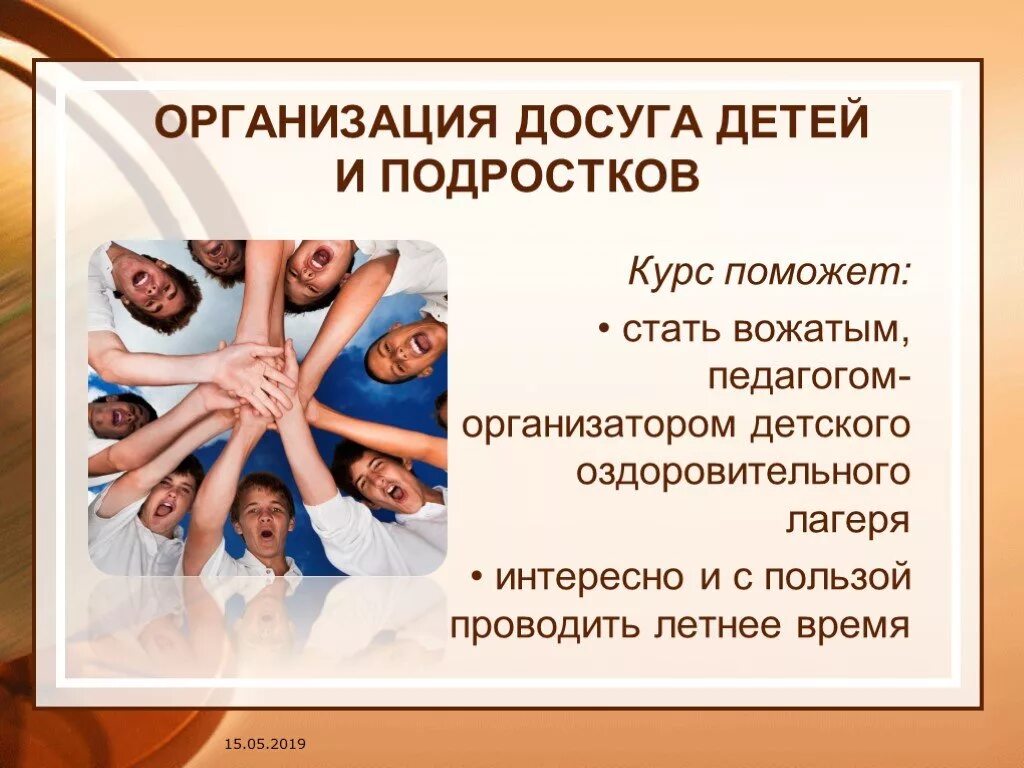 ОРГАНИЗАЦИЯ ДОСУГА ДЕТЕЙ И ПОДРОСТКОВ

Курс поможет:

• стать вожатым, педагогом-организатором детского оздоровительного лагеря

• интересно и с пользой проводить летнее время

15.05.2019